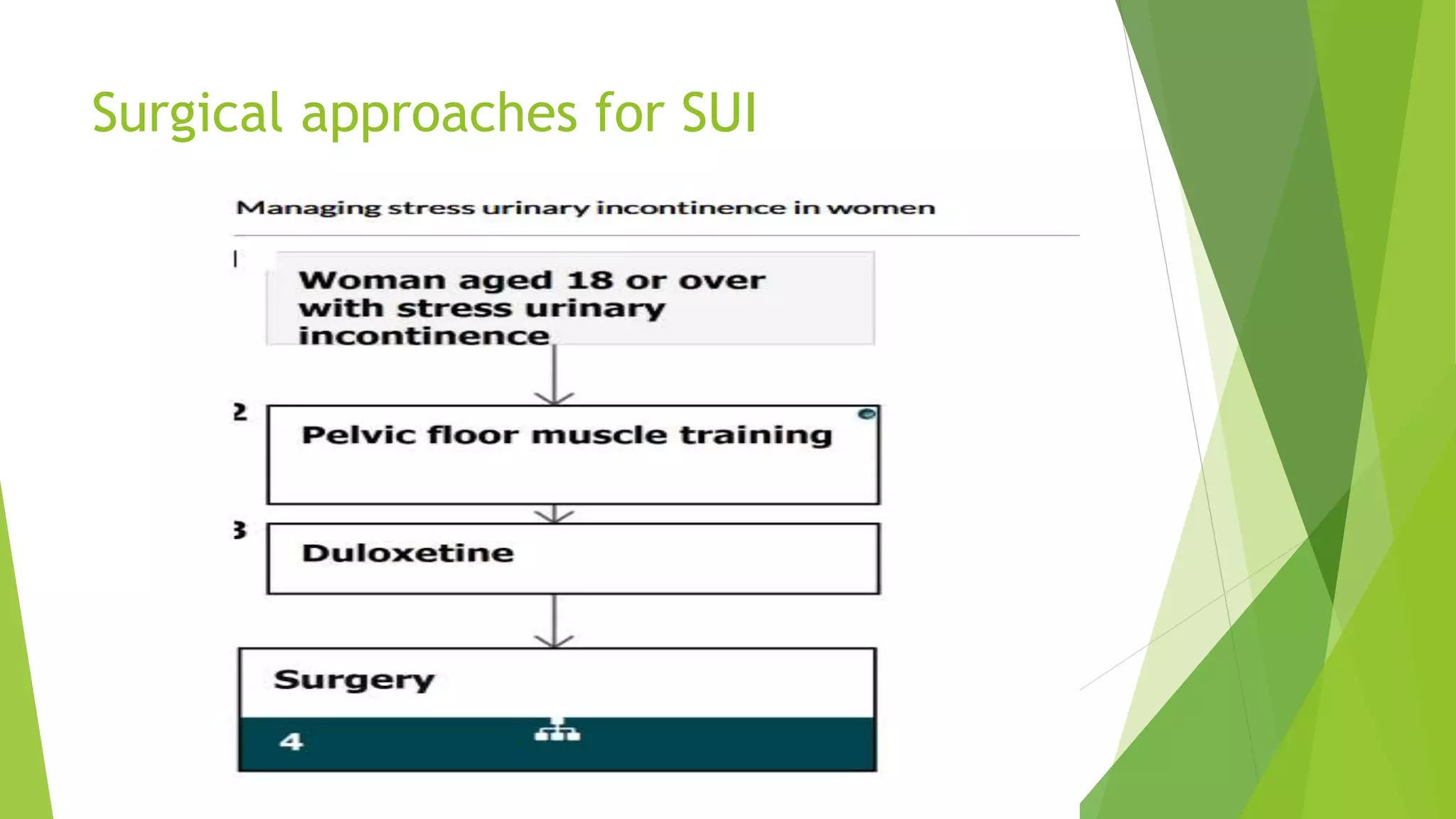 Surgical approaches for SUI

Managing stress urinary incontinence in women

1

Woman aged 18 or over with stress urinary incontinence

2

Pelvic floor muscle training

3

Duloxetine

Surgery

4